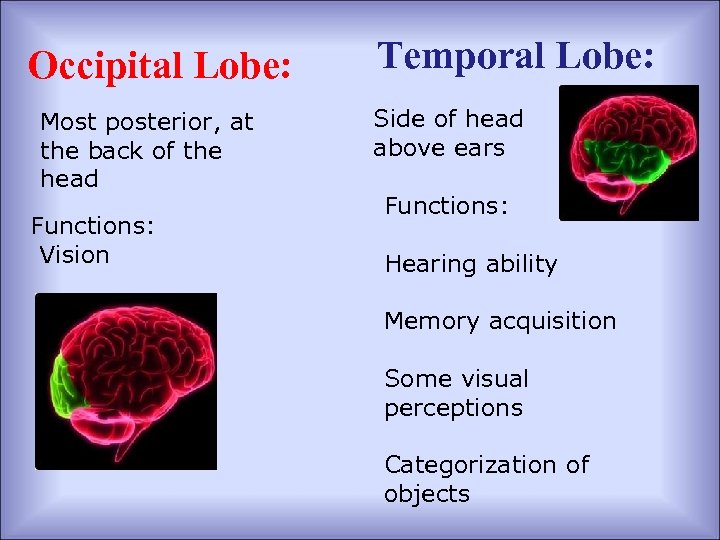 Occipital Lobe:

Most posterior, at the back of the head

Functions:
Vision

Temporal Lobe:

Side of head above ears

Functions:

Hearing ability

Memory acquisition

Some visual perceptions

Categorization of objects